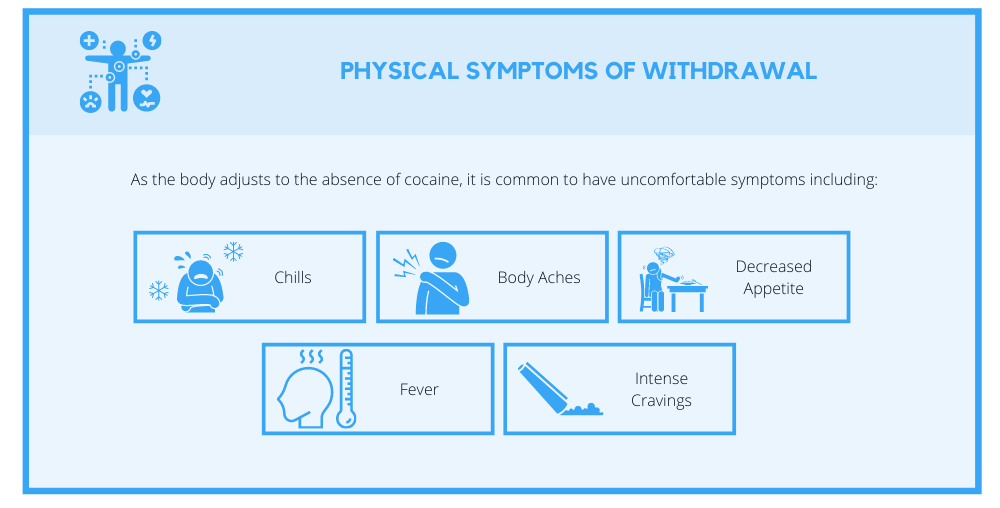 PHYSICAL SYMPTOMS OF WITHDRAWAL

As the body adjusts to the absence of cocaine, it is common to have uncomfortable symptoms including:

Chills

Body Aches

Decreased Appetite

Fever

Intense Cravings